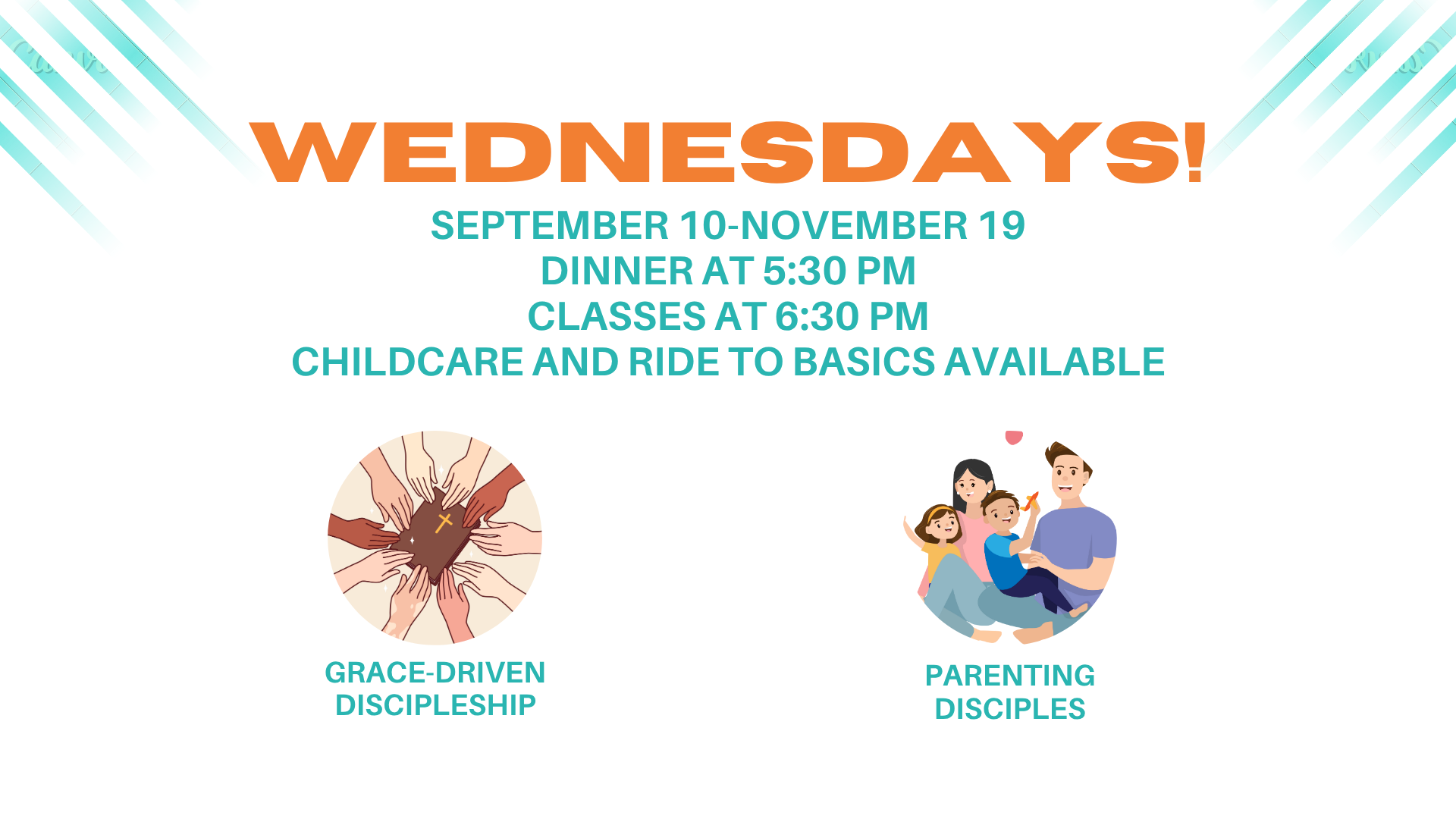 WEDNESDAYS!

SEPTEMBER 10-NOVEMBER 19
DINNER AT 5:30 PM
CLASSES AT 6:30 PM
CHILDCARE AND RIDE TO BASICS AVAILABLE

GRACE-DRIVEN DISCIPLESHIP

PARENTING DISCIPLES